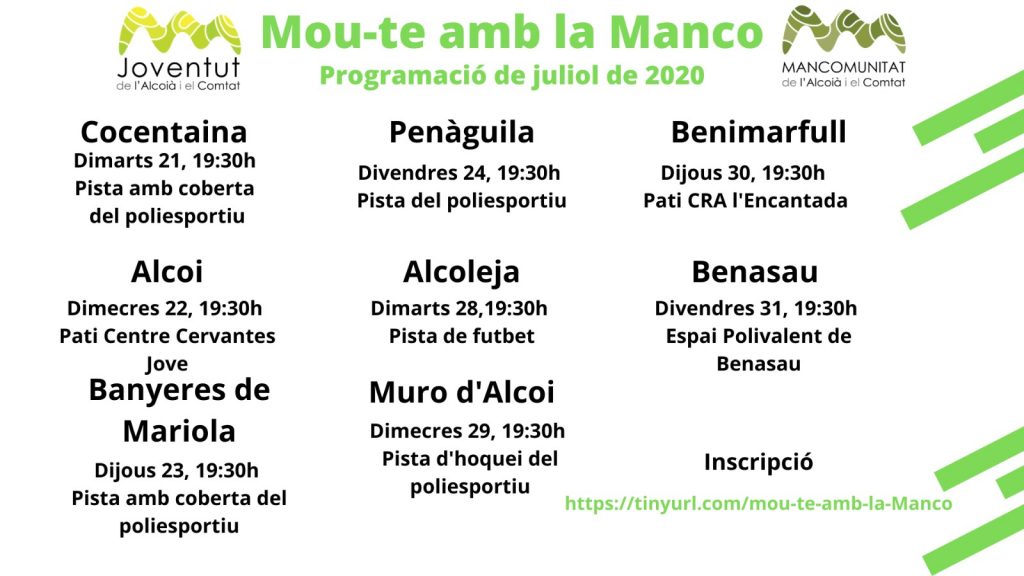 Joventut
de l'Alcoià i el Comtat

Mou-te amb la Manco
Programació de juliol de 2020

MANCOMUNITAT
de l'Alcoià i el Comtat

Cocentaina
Dimarts 21, 19:30h
Pista amb coberta del poliesportiu

Alcoi
Dimecres 22, 19:30h
Pati Centre Cervantes Jove

Banyeres de Mariola
Dijous 23, 19:30h
Pista amb coberta del poliesportiu

Penàguila
Divendres 24, 19:30h
Pista del poliesportiu

Alcoleja
Dimarts 28,19:30h
Pista de futbet

Muro d'Alcoi
Dimecres 29, 19:30h
Pista d'hoquei del poliesportiu

Benimarfull
Dijous 30, 19:30h
Pati CRA l'Encantada

Benasau
Divendres 31, 19:30h
Espai Polivalent de Benasau

Inscripció
https://tinyurl.com/mou-te-amb-la-Manco